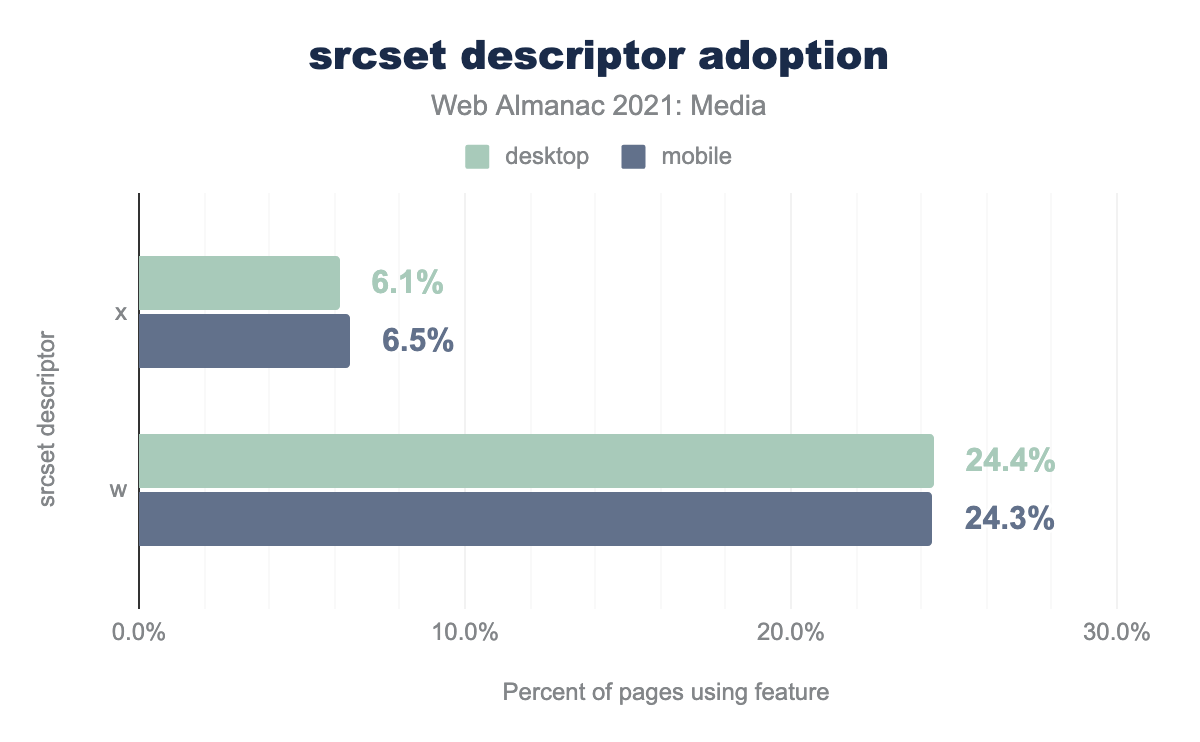 srcset descriptor adoption
Web Almanac 2021: Media

desktop mobile

srcset descriptor

x
6.1%
6.5%

w
24.4%
24.3%

0.0% 10.0% 20.0% 30.0%

Percent of pages using feature